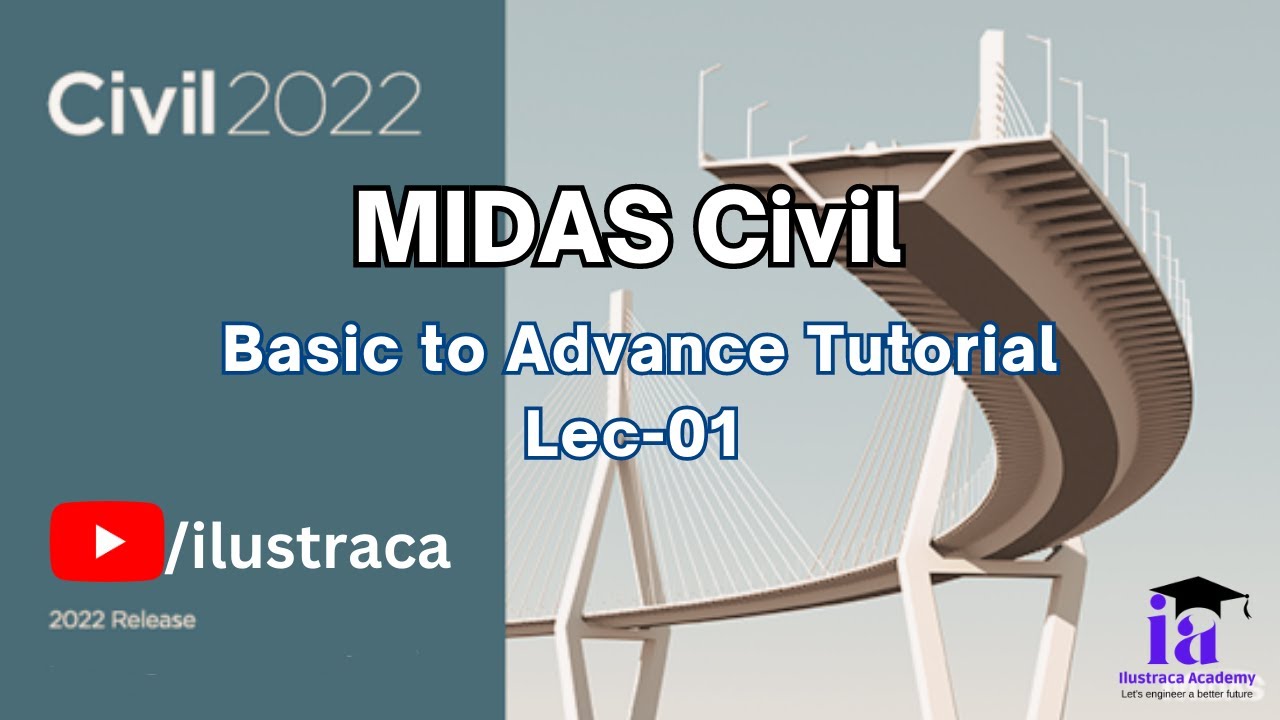 Civil 2022

MIDAS Civil

Basic to Advance Tutorial
Lec-01

/ilustraca

2022 Release

ia
Ilustraca Academy
Let's engineer a better future